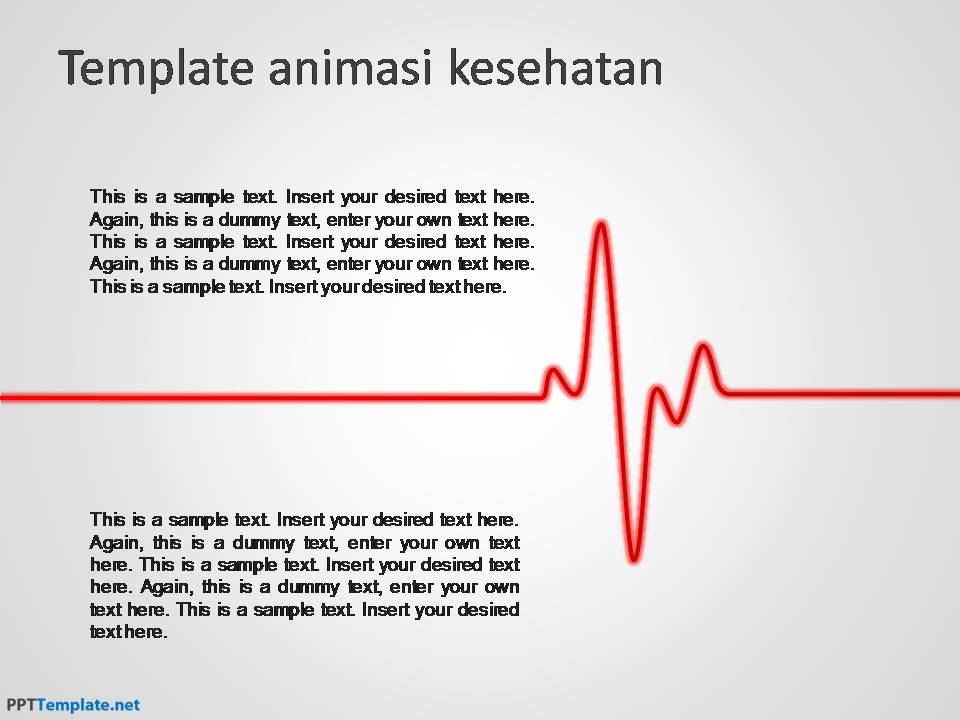 Template animasi kesehatan

This is a sample text. Insert your desired text here. Again, this is a dummy text, enter your own text here. This is a sample text. Insert your desired text here. Again, this is a dummy text, enter your own text here. This is a sample text. Insert your desired text here.

This is a sample text. Insert your desired text here. Again, this is a dummy text, enter your own text here. This is a sample text. Insert your desired text here. Again, this is a dummy text, enter your own text here. This is a sample text. Insert your desired text here.

PPTTemplate.net